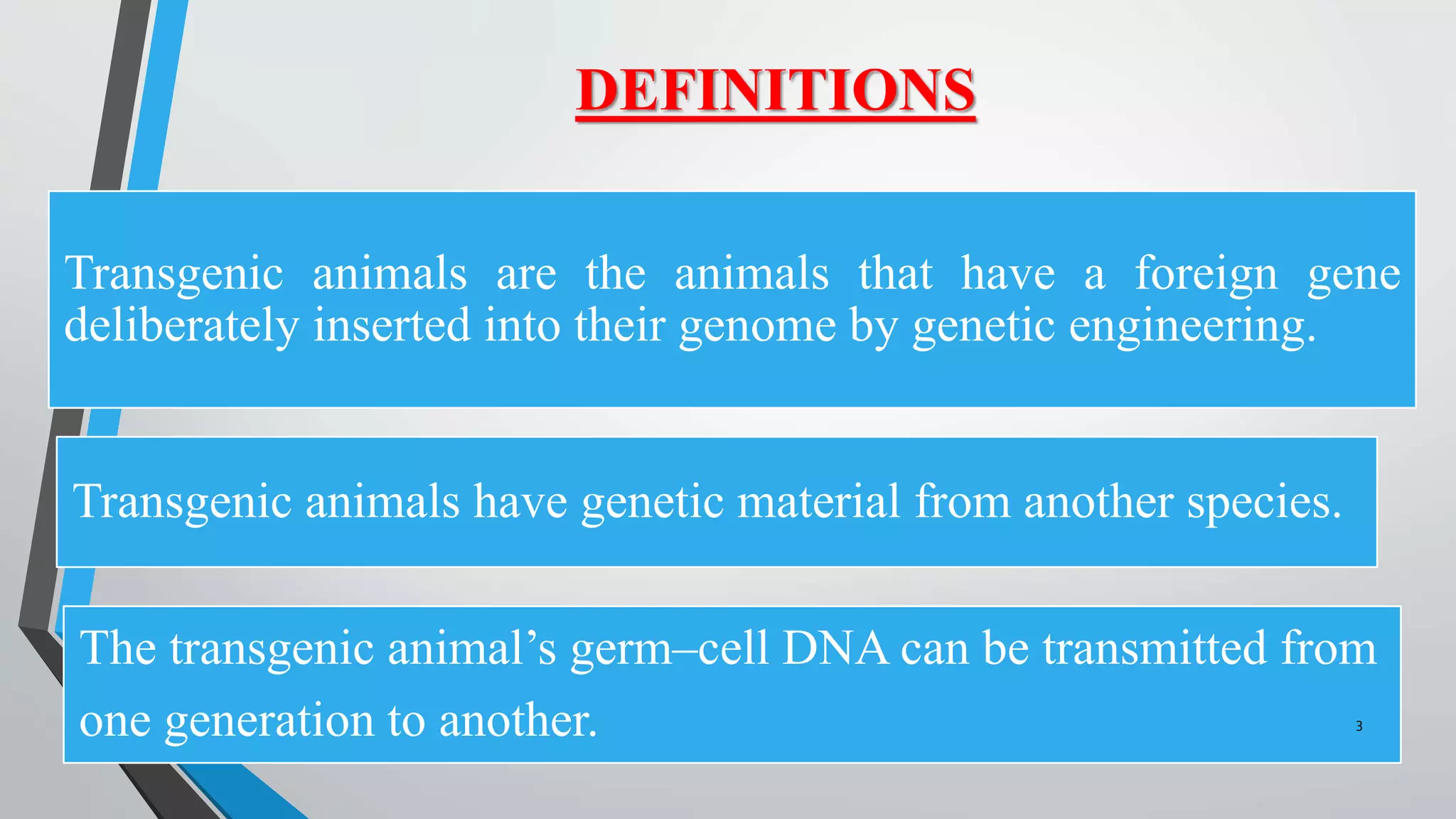 DEFINITIONS

Transgenic animals are the animals that have a foreign gene deliberately inserted into their genome by genetic engineering.

Transgenic animals have genetic material from another species.

The transgenic animal’s germ–cell DNA can be transmitted from one generation to another.

3